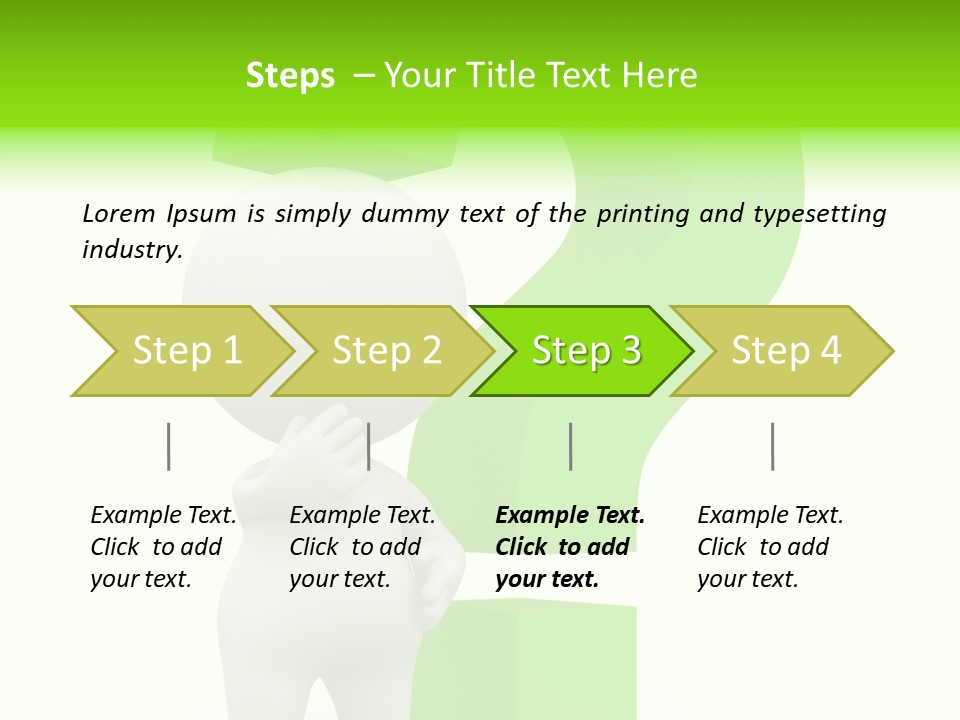 Steps – Your Title Text Here

Lorem Ipsum is simply dummy text of the printing and typesetting industry.

Step 1

Step 2

Step 3

Step 4

Example Text. Click to add your text.

Example Text. Click to add your text.

Example Text. Click to add your text.

Example Text. Click to add your text.